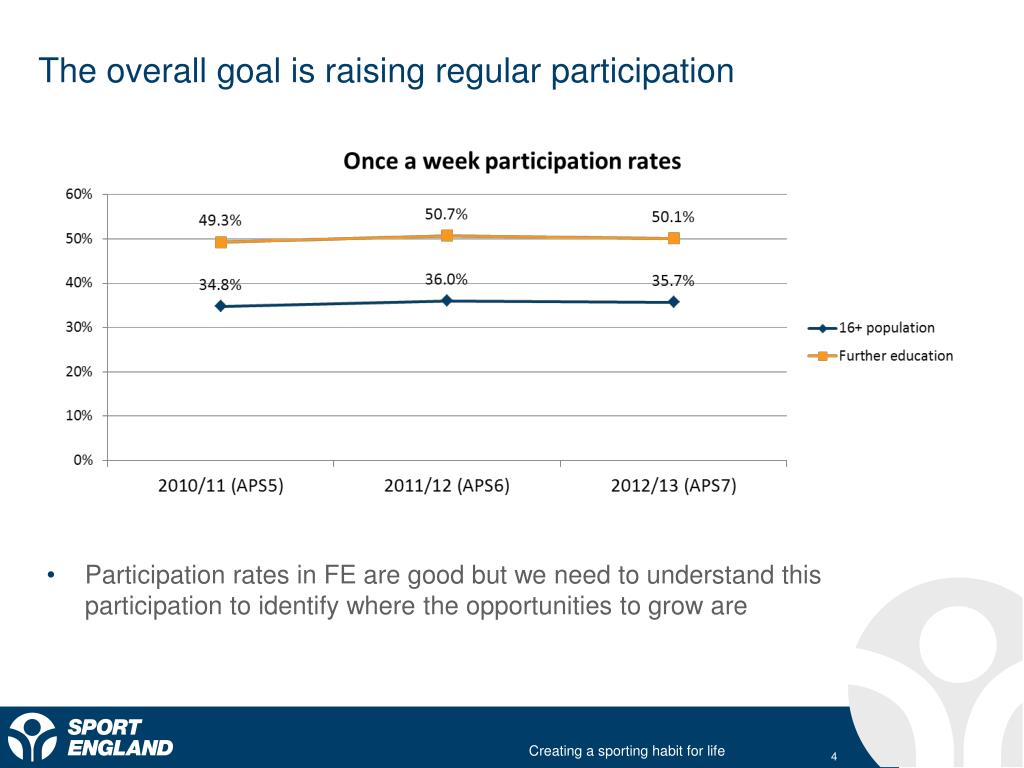 The overall goal is raising regular participation

Once a week participation rates

60%
50%
40%
30%
20%
10%
0%

49.3%
50.7%
50.1%
34.8%
36.0%
35.7%

2010/11 (APS5)
2011/12 (APS6)
2012/13 (APS7)

16+ population
Further education

• Participation rates in FE are good but we need to understand this participation to identify where the opportunities to grow are

SPORT ENGLAND

Creating a sporting habit for life

4